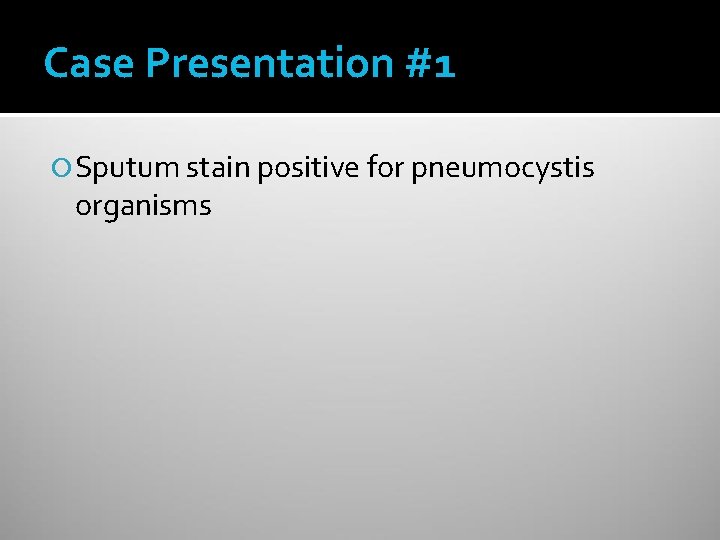 Case Presentation #1

Sputum stain positive for pneumocystis organisms